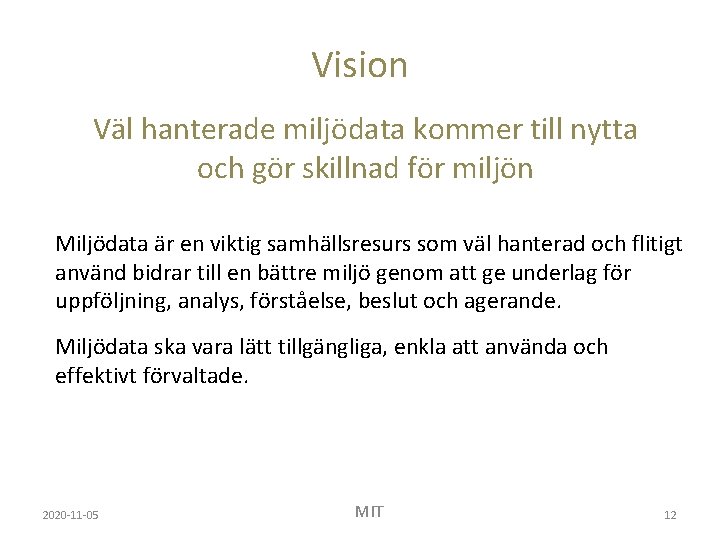 Vision

Väl hanterade miljödata kommer till nytta och gör skillnad för miljön

Miljödata är en viktig samhällsresurs som väl hanterad och flitigt använd bidrar till en bättre miljö genom att ge underlag för uppföljning, analys, förståelse, beslut och agerande.

Miljödata ska vara lätt tillgängliga, enkla att använda och effektivt förvaltade.

2020-11-05

MIT

12